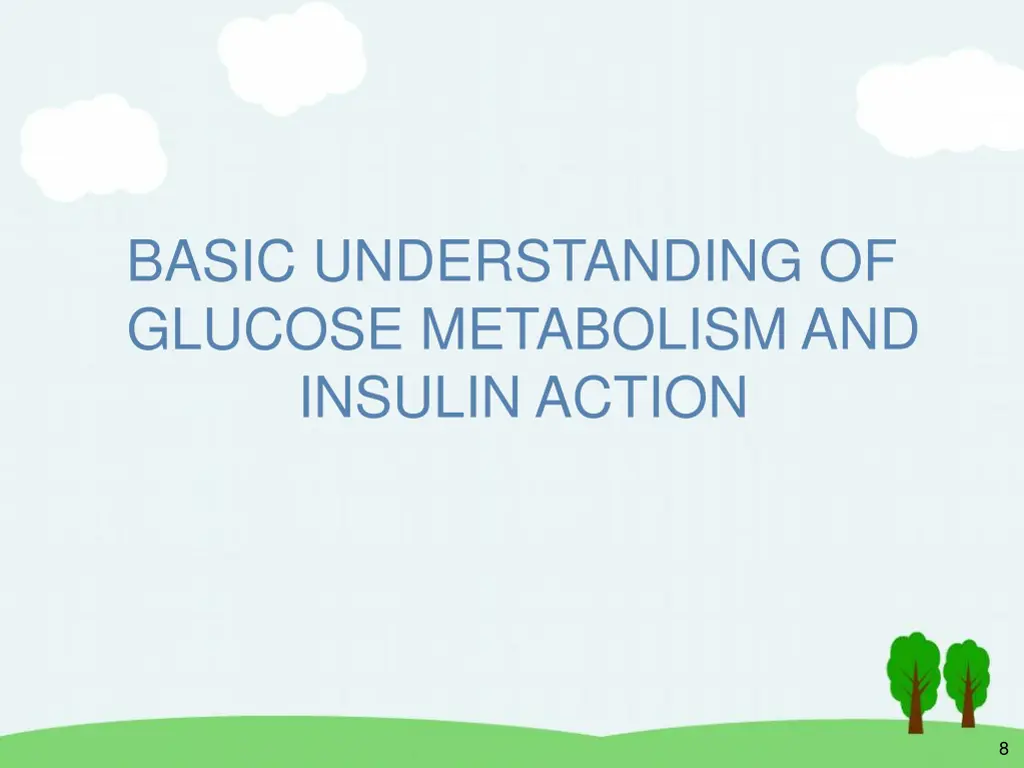 BASIC UNDERSTANDING OF GLUCOSE METABOLISM AND INSULIN ACTION

8